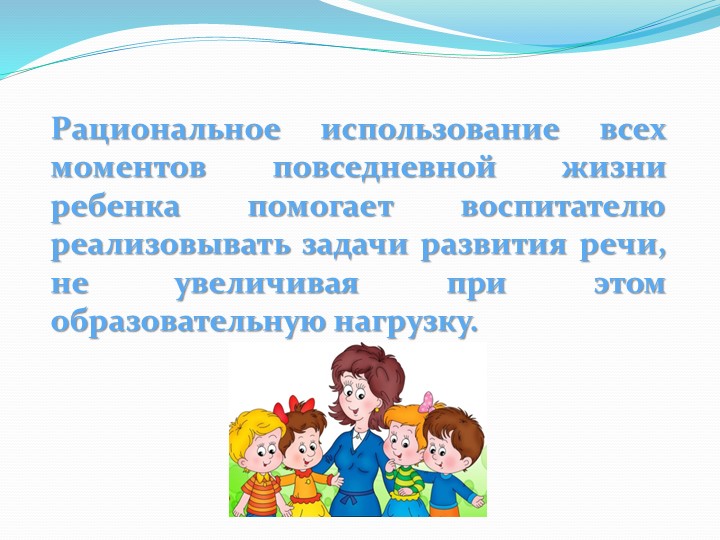 Рациональное использование всех моментов повседневной жизни ребенка помогает воспитателю реализовывать задачи развития речи, не увеличивая при этом образовательную нагрузку.